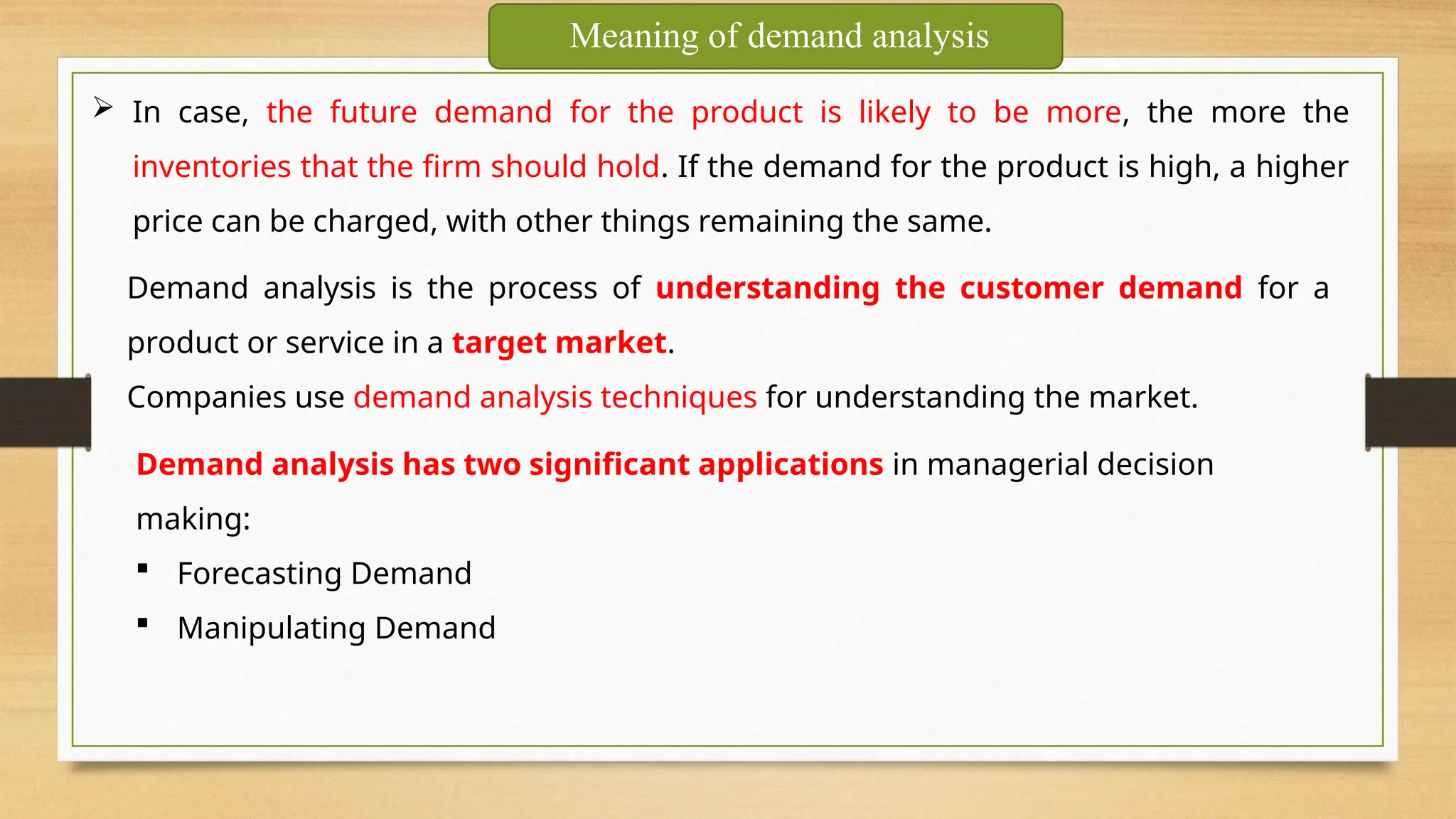 Meaning of demand analysis

➢ In case, the future demand for the product is likely to be more, the more the inventories that the firm should hold. If the demand for the product is high, a higher price can be charged, with other things remaining the same.

Demand analysis is the process of understanding the customer demand for a product or service in a target market.

Companies use demand analysis techniques for understanding the market.

Demand analysis has two significant applications in managerial decision making:

▪ Forecasting Demand
▪ Manipulating Demand